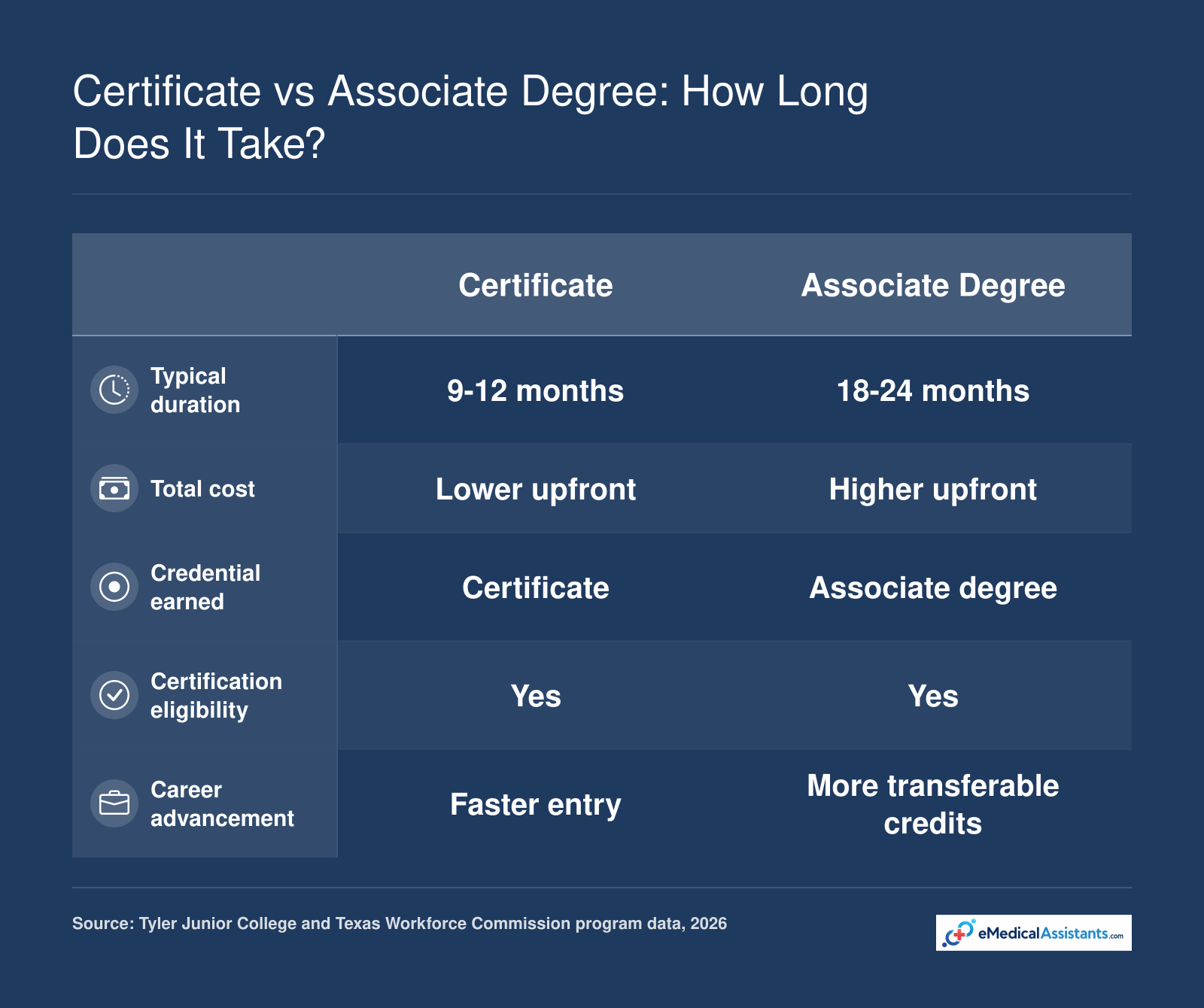 Certificate vs Associate Degree: How Long Does It Take?

| | Certificate | Associate Degree |
|---|---|---|
| Typical duration | 9-12 months | 18-24 months |
| Total cost | Lower upfront | Higher upfront |
| Credential earned | Certificate | Associate degree |
| Certification eligibility | Yes | Yes |
| Career advancement | Faster entry | More transferable credits |

Source: Tyler Junior College and Texas Workforce Commission program data, 2026

eMedicalAssistants.com